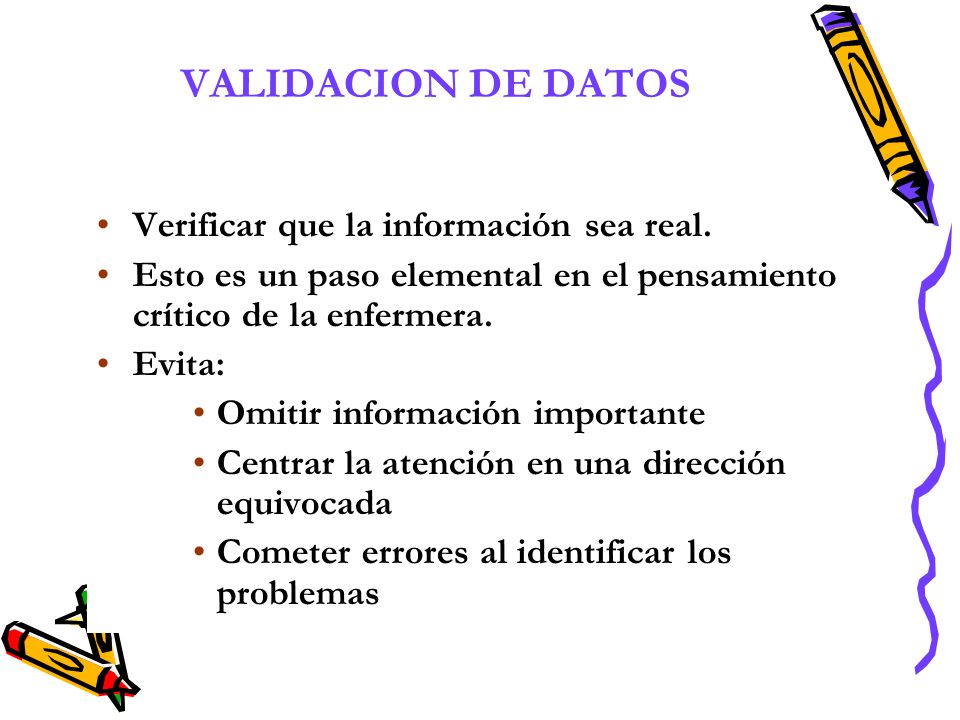 VALIDACION DE DATOS

• Verificar que la información sea real.
• Esto es un paso elemental en el pensamiento crítico de la enfermera.
• Evita:
  • Omitir información importante
  • Centrar la atención en una dirección equivocada
  • Cometer errores al identificar los problemas